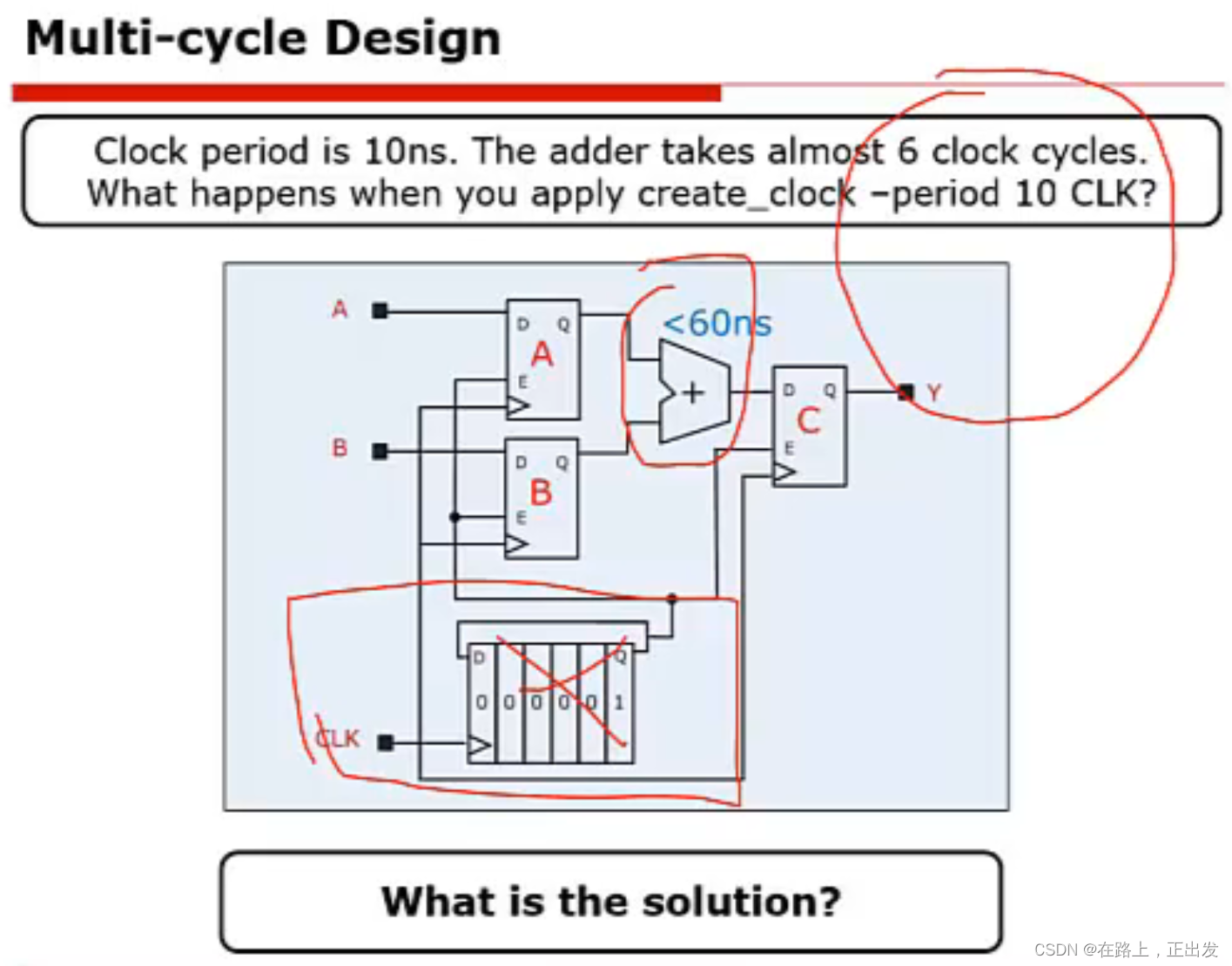 Multi-cycle Design

Clock period is 10ns. The adder takes almost 6 clock cycles. What happens when you apply create_clock –period 10 CLK?

A
D Q
A
E
<60ns
+
D Q
C
E
Y
B
D Q
B
E
D
Q
0 0 0 0 0 1
CLK

What is the solution?

CSDN @在路上，正出发